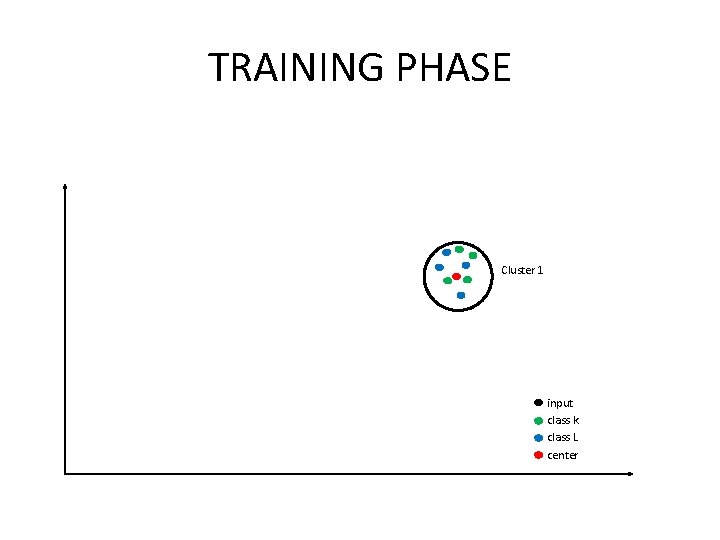 TRAINING PHASE

Cluster 1

input
class k
class L
center